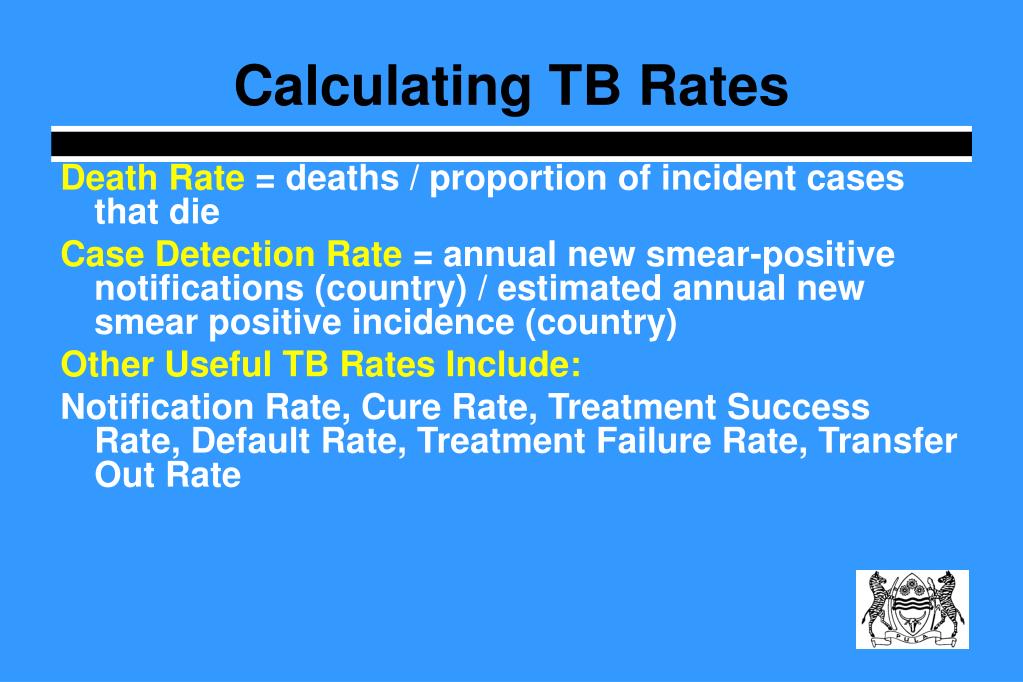 Calculating TB Rates

Death Rate = deaths / proportion of incident cases that die

Case Detection Rate = annual new smear-positive notifications (country) / estimated annual new smear positive incidence (country)

Other Useful TB Rates Include:

Notification Rate, Cure Rate, Treatment Success Rate, Default Rate, Treatment Failure Rate, Transfer Out Rate

PULA